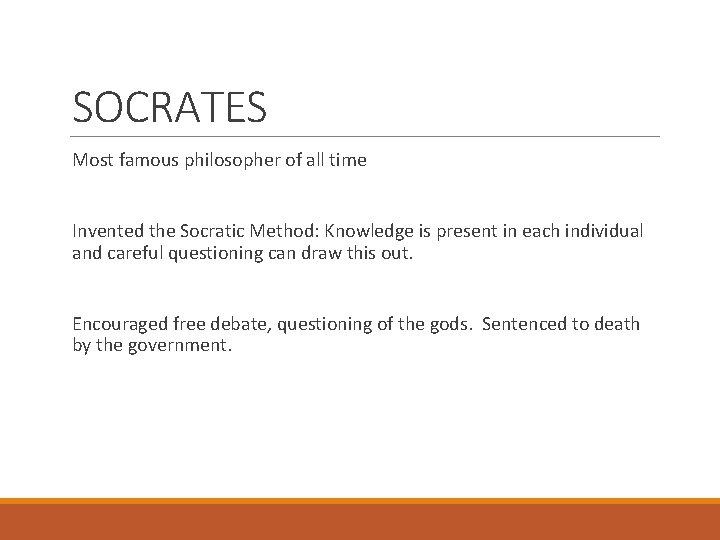 SOCRATES

Most famous philosopher of all time

Invented the Socratic Method: Knowledge is present in each individual and careful questioning can draw this out.

Encouraged free debate, questioning of the gods. Sentenced to death by the government.